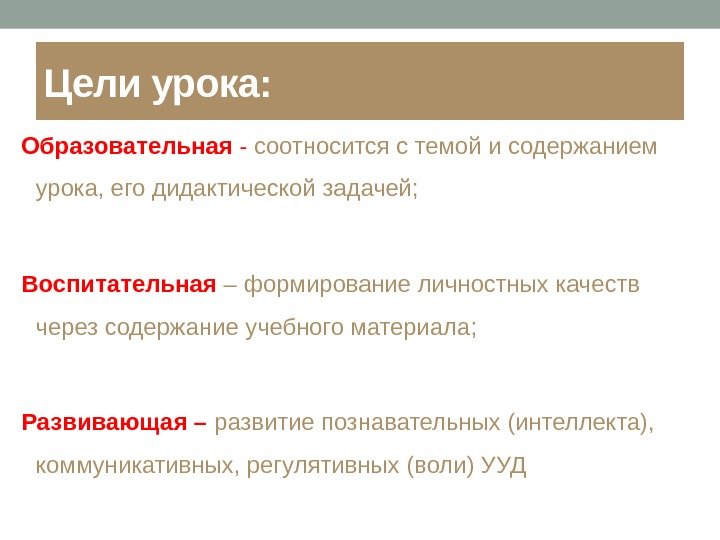 Цели урока:

Образовательная - соотносится с темой и содержанием урока, его дидактической задачей;

Воспитательная – формирование личностных качеств через содержание учебного материала;

Развивающая – развитие познавательных (интеллекта), коммуникативных, регулятивных (воли) УУД